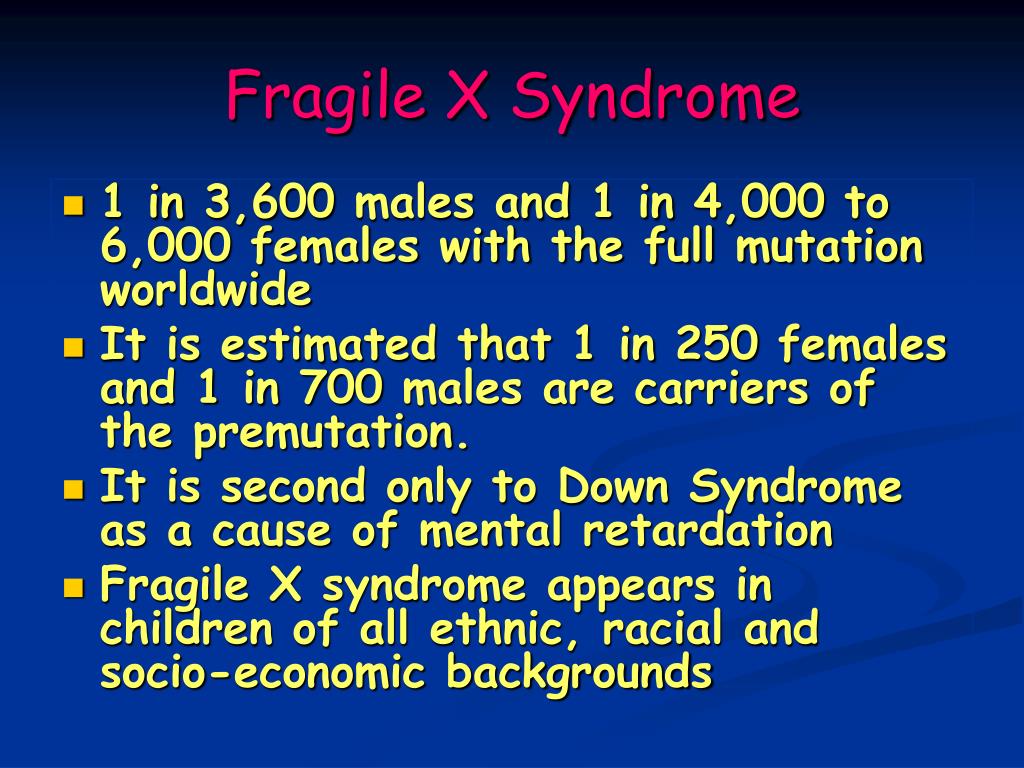 Fragile X Syndrome

- 1 in 3,600 males and 1 in 4,000 to 6,000 females with the full mutation worldwide
- It is estimated that 1 in 250 females and 1 in 700 males are carriers of the premutation.
- It is second only to Down Syndrome as a cause of mental retardation
- Fragile X syndrome appears in children of all ethnic, racial and socio-economic backgrounds